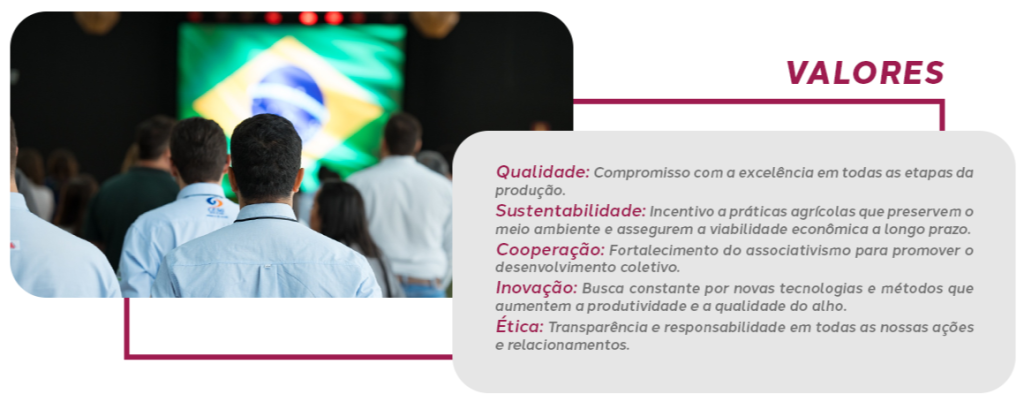 VALORES

Qualidade: Compromisso com a excelência em todas as etapas da produção.
Sustentabilidade: Incentivo a práticas agrícolas que preservem o meio ambiente e assegurem a viabilidade econômica a longo prazo.
Cooperação: Fortalecimento do associativismo para promover o desenvolvimento coletivo.
Inovação: Busca constante por novas tecnologias e métodos que aumentem a produtividade e a qualidade do alho.
Ética: Transparência e responsabilidade em todas as nossas ações e relacionamentos.